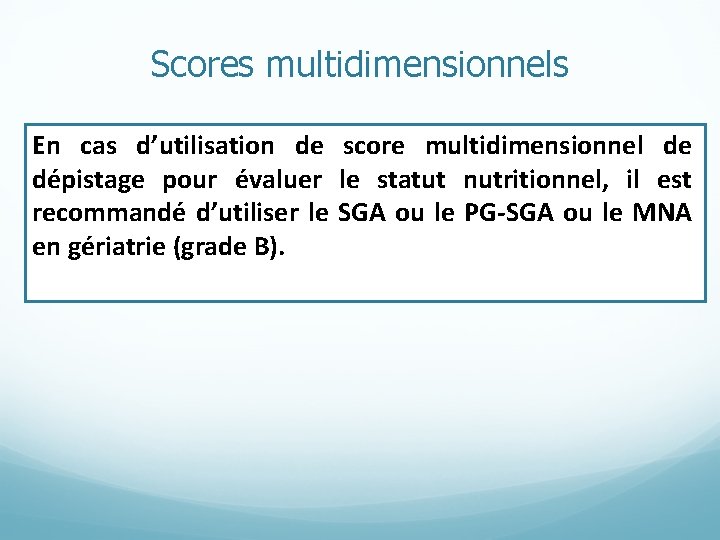 Scores multidimensionnels

En cas d’utilisation de score multidimensionnel de dépistage pour évaluer le statut nutritionnel, il est recommandé d’utiliser le SGA ou le PG-SGA ou le MNA en gériatrie (grade B).